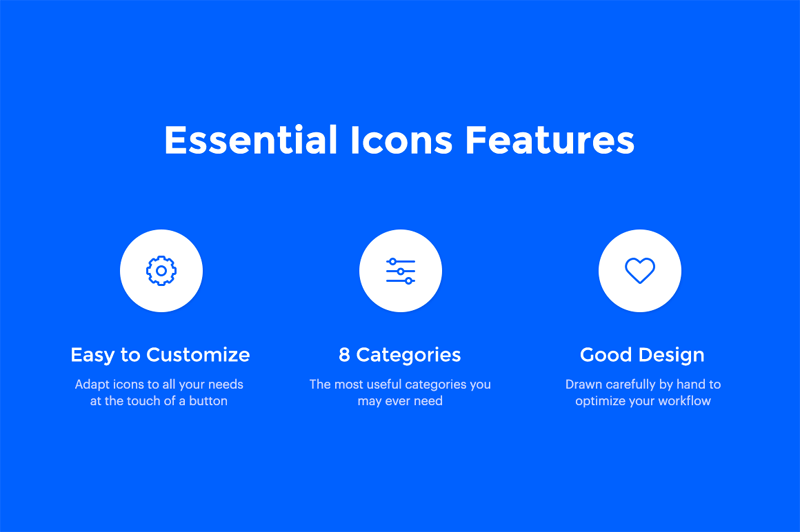 Essential Icons Features

Easy to Customize

Adapt icons to all your needs at the touch of a button

8 Categories

The most useful categories you may ever need

Good Design

Drawn carefully by hand to optimize your workflow